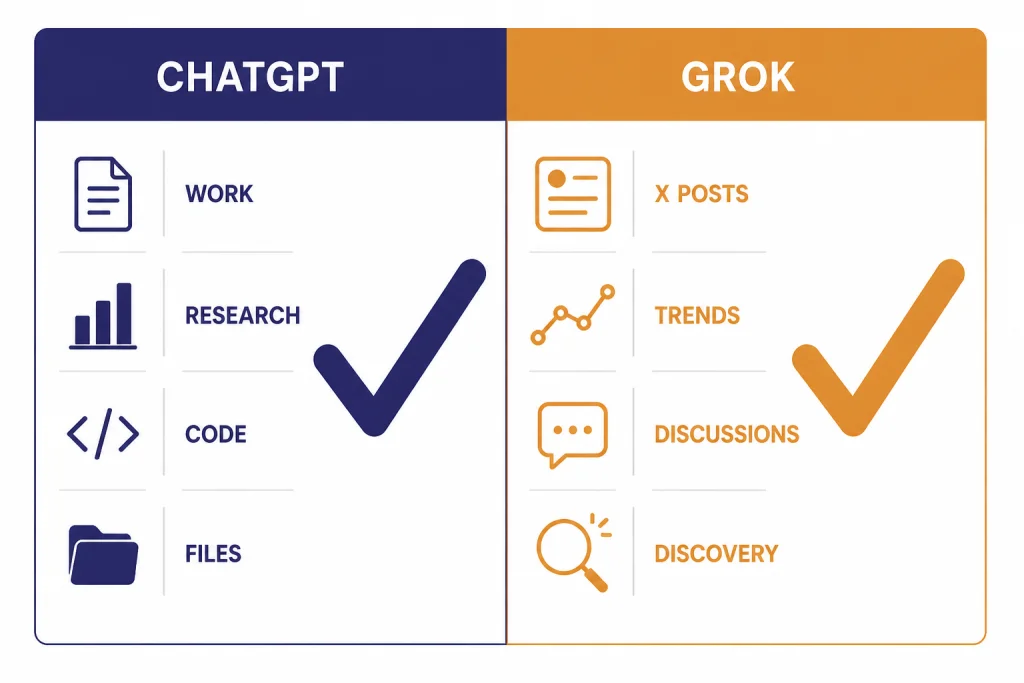 CHATGPT

WORK

RESEARCH

CODE

FILES

GROK

X POSTS

TRENDS

DISCUSSIONS

DISCOVERY